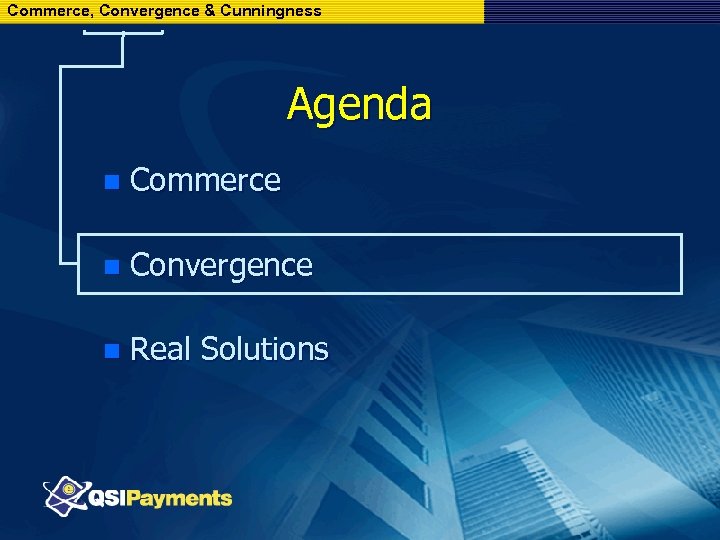 Commerce, Convergence & Cunningness

Agenda

Commerce

Convergence

Real Solutions

QSIPayments